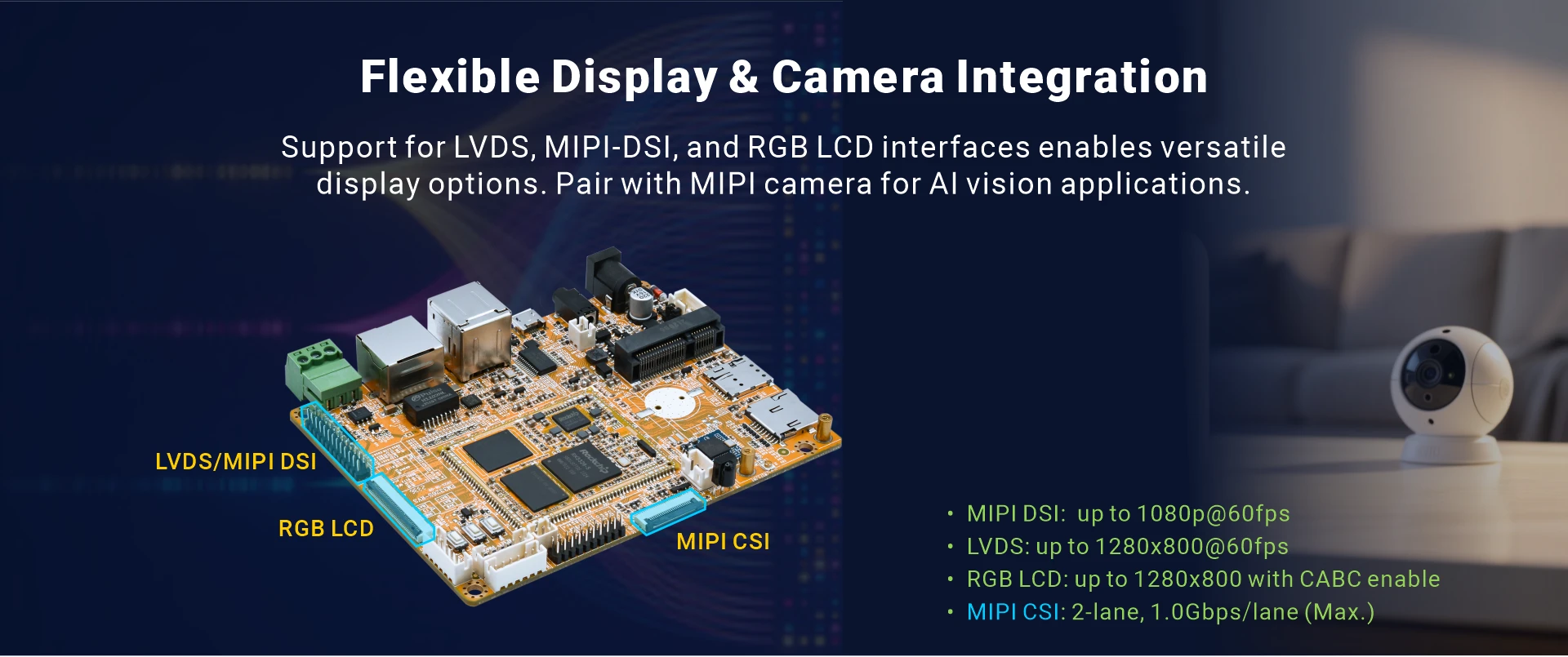 Flexible Display & Camera Integration

Support for LVDS, MIPI-DSI, and RGB LCD interfaces enables versatile display options. Pair with MIPI camera for AI vision applications.

LVDS/MIPI DSI

RGB LCD

MIPI CSI

• MIPI DSI: up to 1080p@60fps
• LVDS: up to 1280x800@60fps
• RGB LCD: up to 1280x800 with CABC enable
• MIPI CSI: 2-lane, 1.0Gbps/lane (Max.)